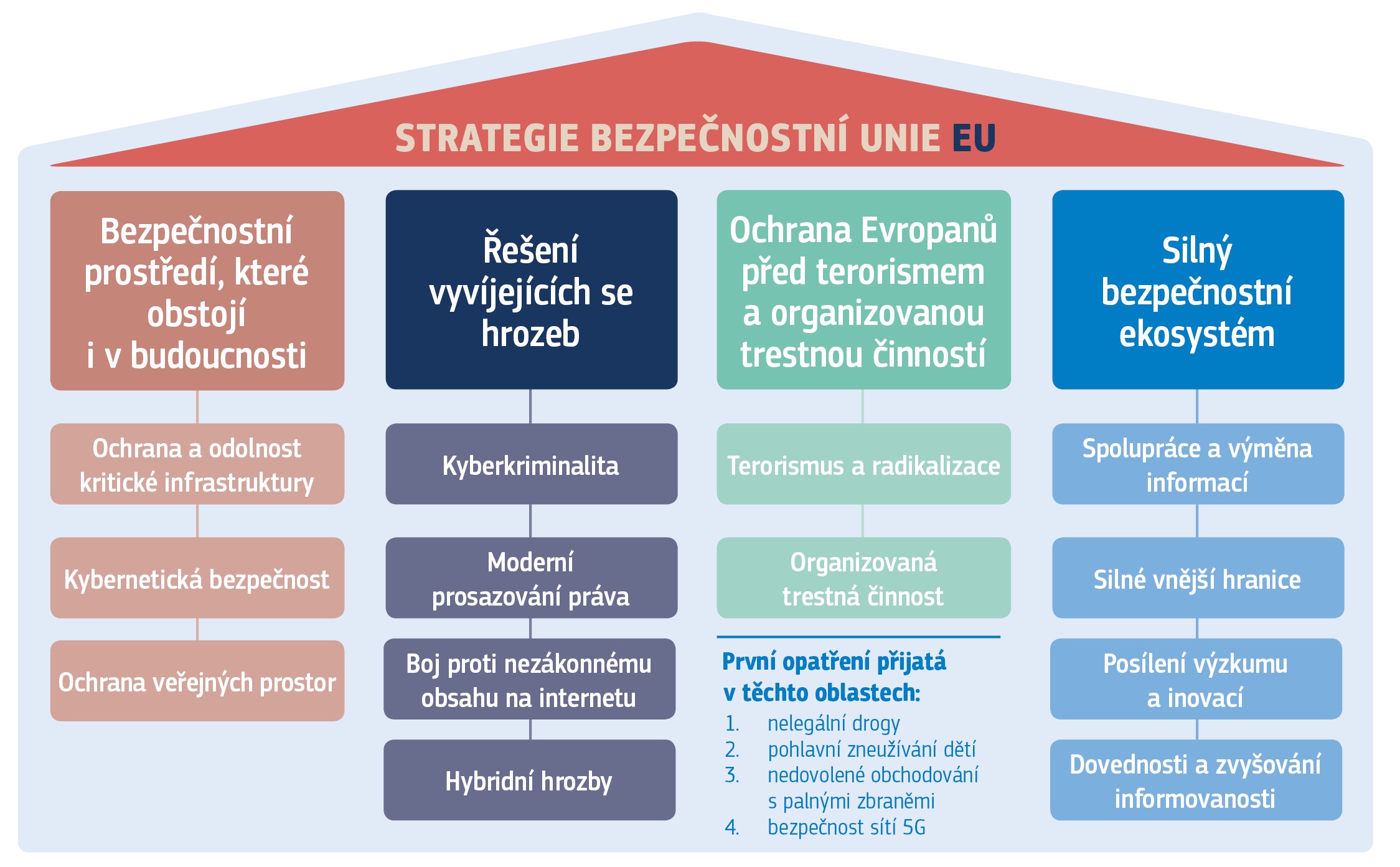 STRATEGIE BEZPEČNOSTNÍ UNIE EU

Bezpečnostní prostředí, které obstojí i v budoucnosti

Ochrana a odolnost kritické infrastruktury

Kybernetická bezpečnost

Ochrana veřejných prostor

Řešení vyvíjejících se hrozeb

Kyberkriminalita

Moderní prosazování práva

Boj proti nezákonnému obsahu na internetu

Hybridní hrozby

Ochrana Evropanů před terorismem a organizovanou trestnou činností

Terorismus a radikalizace

Organizovaná trestná činnost

První opatření přijatá v těchto oblastech:
1. nelegální drogy
2. pohlavní zneužívání dětí
3. nedovolené obchodování s palnými zbraněmi
4. bezpečnost sítí 5G

Silný bezpečnostní ekosystém

Spolupráce a výměna informací

Silné vnější hranice

Posílení výzkumu a inovací

Dovednosti a zvyšování informovanosti